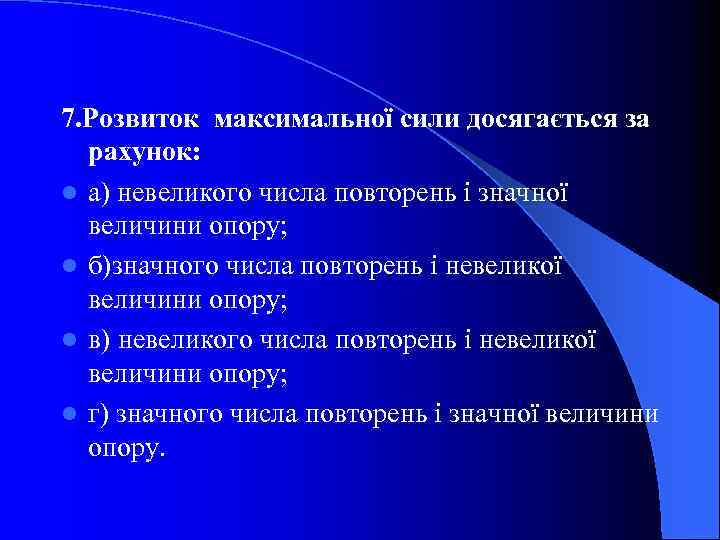 7.Розвиток  максимальної сили досягається за рахунок:

а) невеликого числа повторень і значної величини опору;

б)значного числа повторень і невеликої величини опору;

в) невеликого числа повторень і невеликої величини опору;

г) значного числа повторень і значної величини опору.